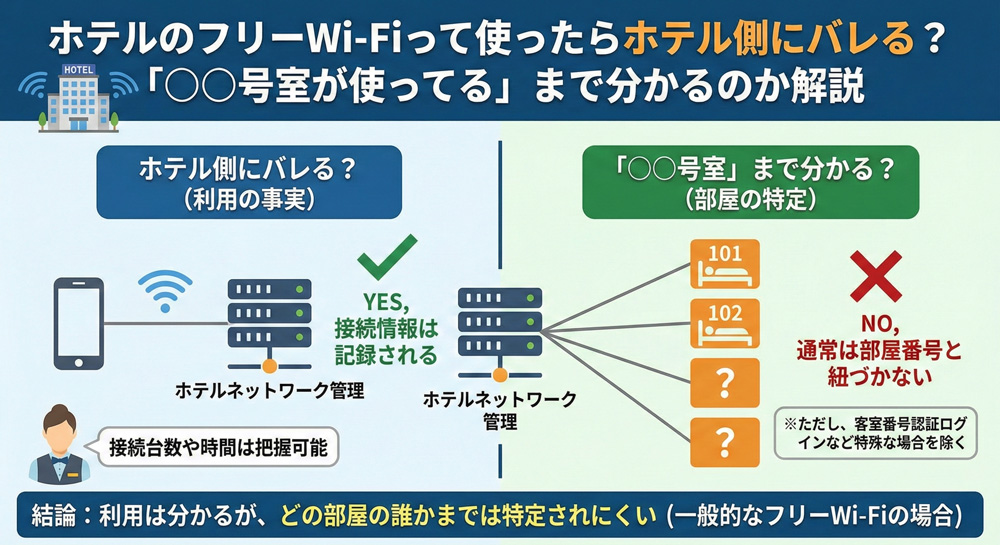 ホテルのフリーWi-Fiって使ったらホテル側にバレる？
「○○号室が使ってる」まで分かるのか解説

HOTEL

ホテル側にバレる？
（利用の事実）

YES,
接続情報は
記録される

ホテルネットワーク管理

接続台数や時間は把握可能

「○○号室」まで分かる？
（部屋の特定）

ホテルネットワーク
管理

101
102
?
?

NO,
通常は部屋番号と
紐づかない

※ただし、客室番号認証ログインなど特殊な場合を除く

結論：利用は分かるが、どの部屋の誰かまでは特定されにくい（一般的なフリーWi-Fiの場合）